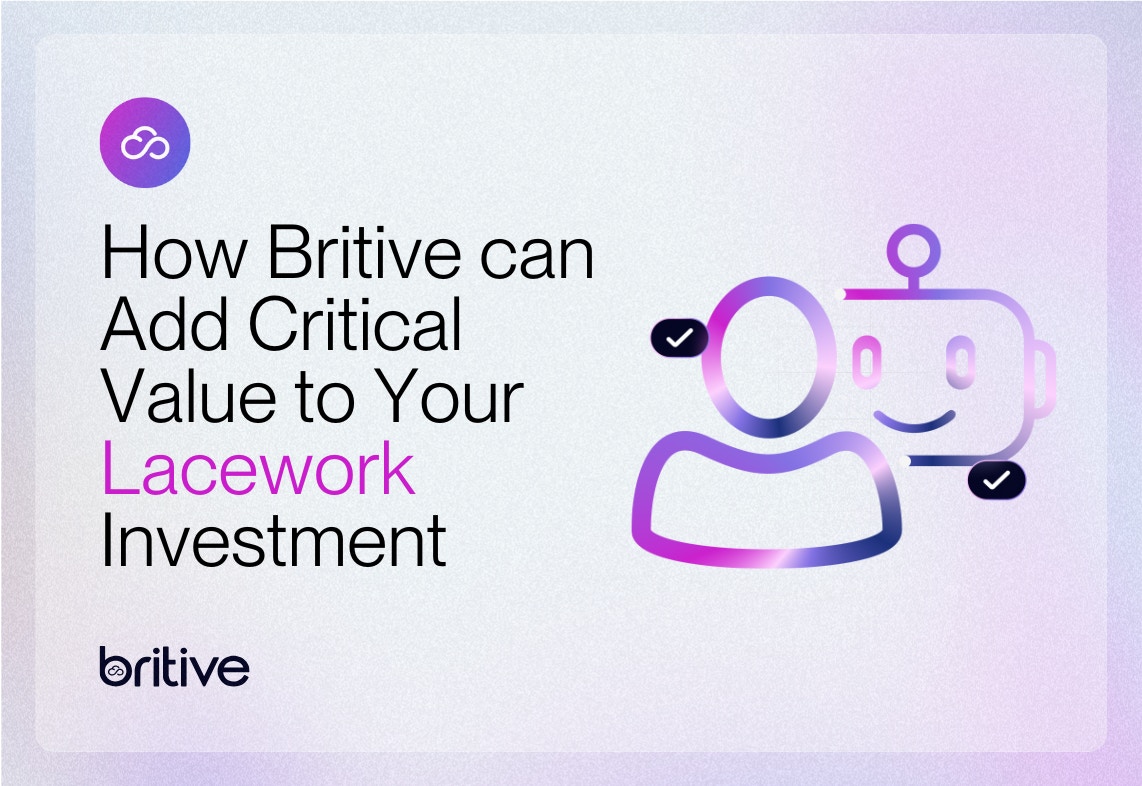 How Britive can Add Critical Value to Your Lacework Investment

britive